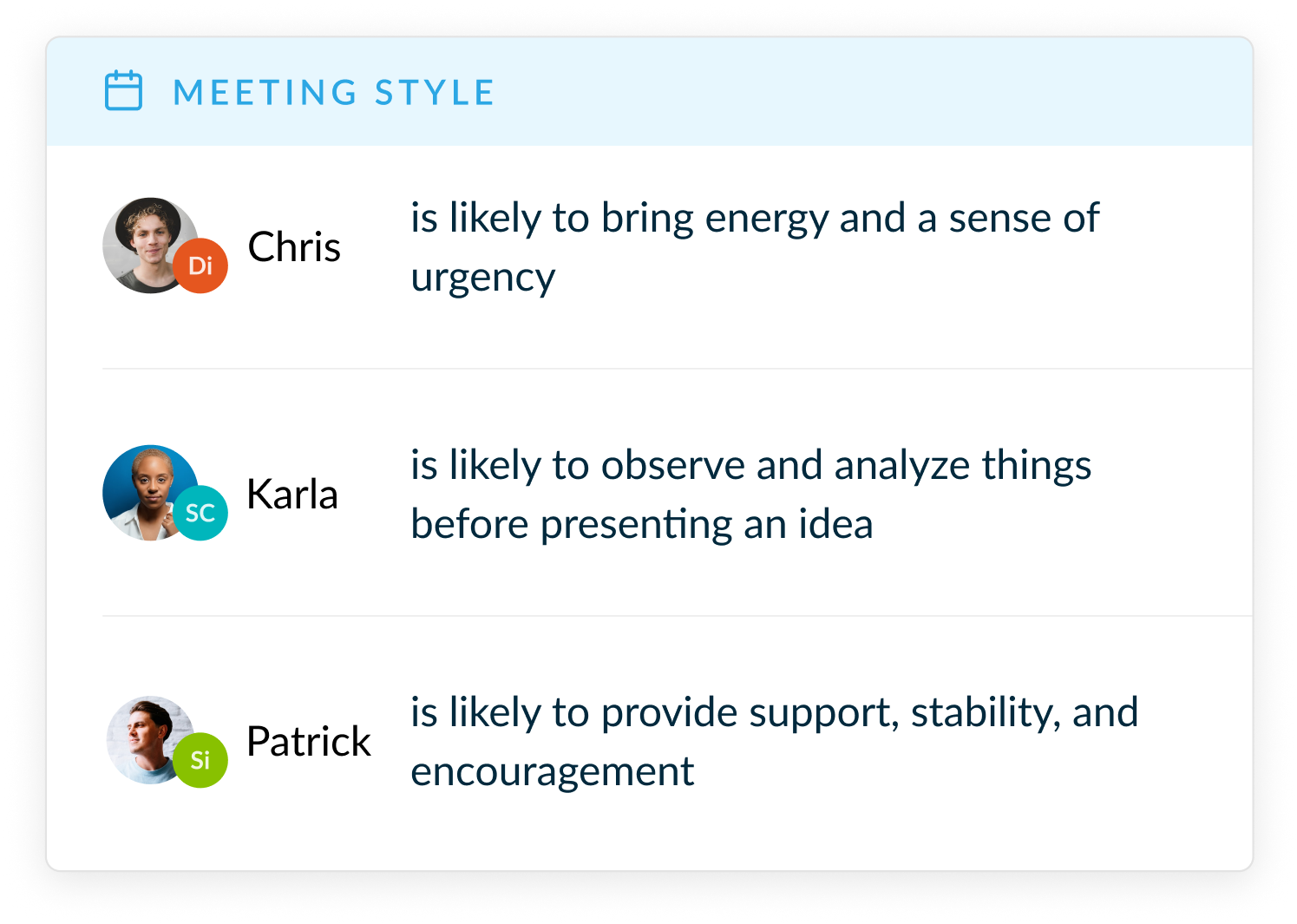 MEETING STYLE

Di Chris is likely to bring energy and a sense of urgency

SC Karla is likely to observe and analyze things before presenting an idea

Si Patrick is likely to provide support, stability, and encouragement